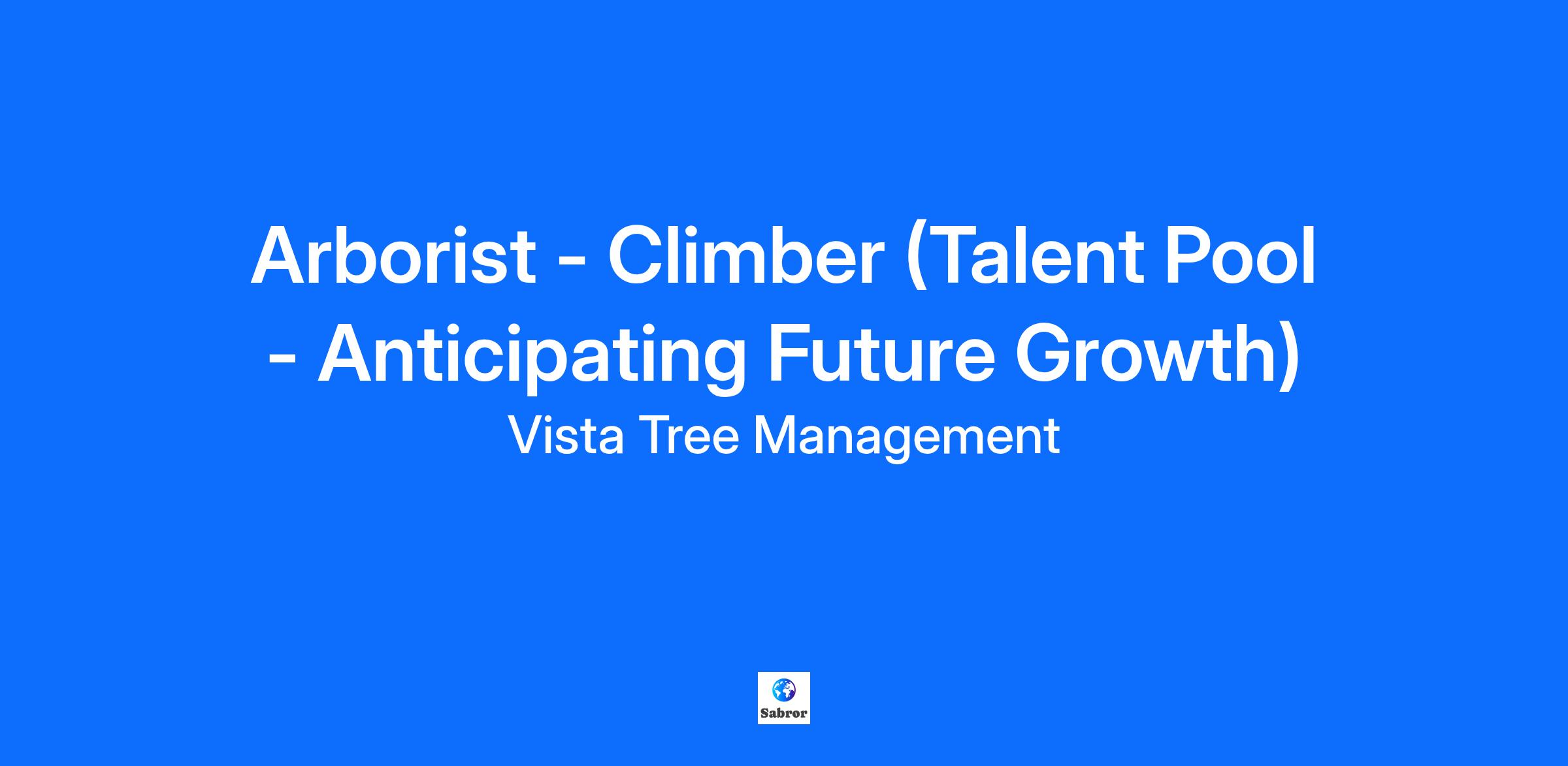 Arborist - Climber (Talent Pool - Anticipating Future Growth)

Vista Tree Management

Sabror